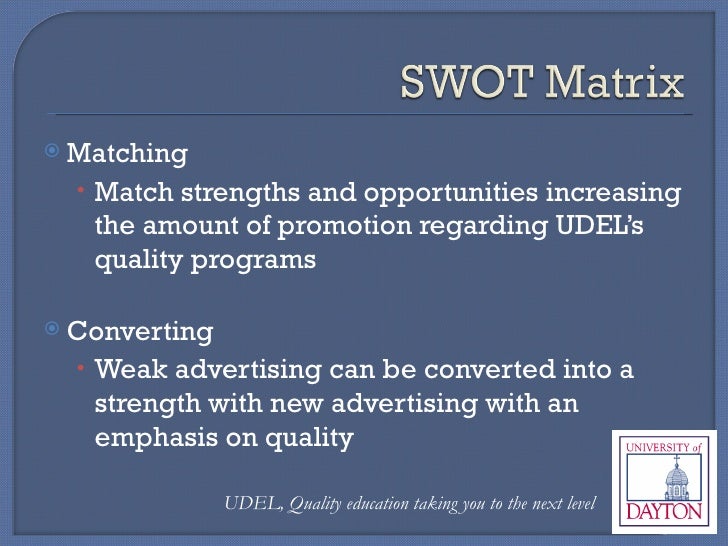 SWOT Matrix

Matching

Match strengths and opportunities increasing the amount of promotion regarding UDEL's quality programs

Converting

Weak advertising can be converted into a strength with new advertising with an emphasis on quality

UDEL, Quality education taking you to the next level

UNIVERSITY of DAYTON